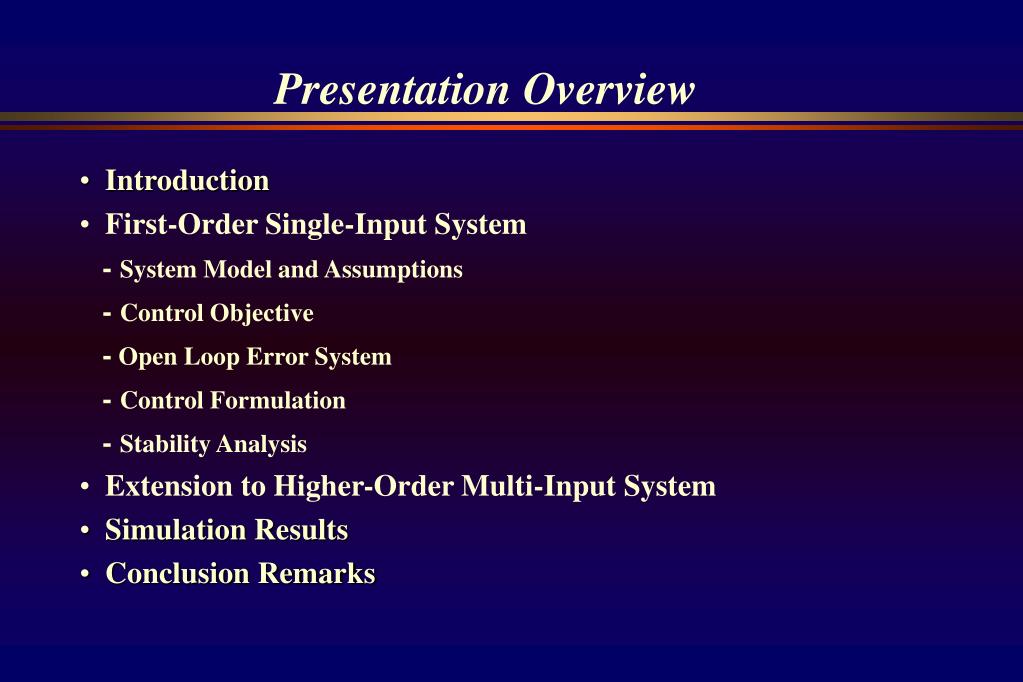 Presentation Overview

• Introduction
• First-Order Single-Input System
- System Model and Assumptions
- Control Objective
- Open Loop Error System
- Control Formulation
- Stability Analysis
• Extension to Higher-Order Multi-Input System
• Simulation Results
• Conclusion Remarks